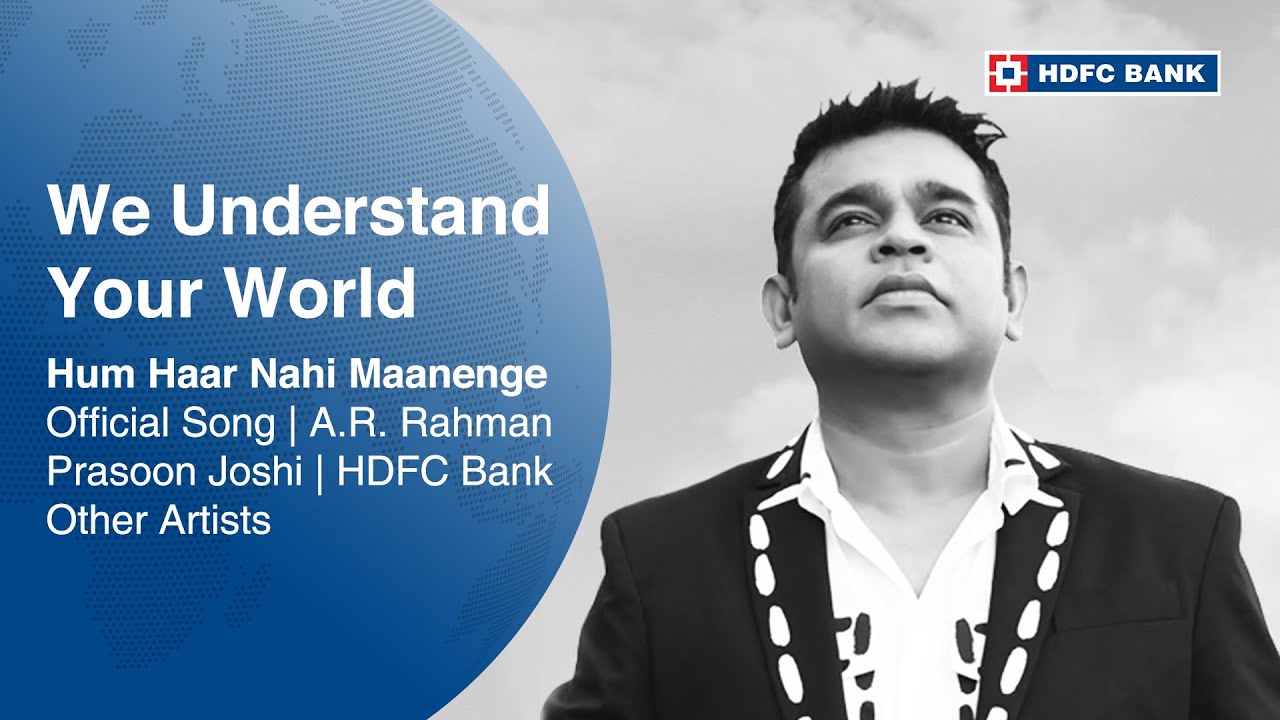 HDFC BANK

We Understand Your World

Hum Haar Nahi Maanenge
Official Song | A.R. Rahman
Prasoon Joshi | HDFC Bank
Other Artists